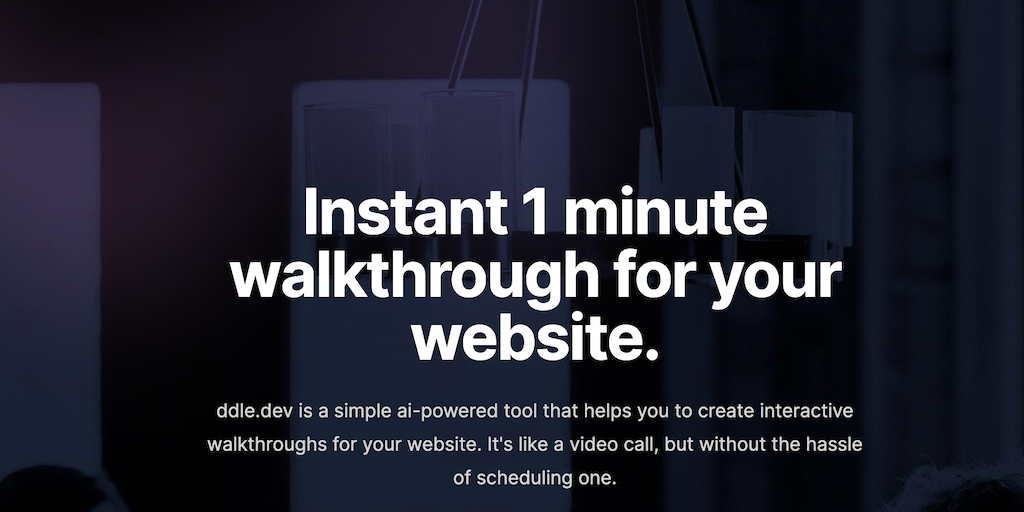 Instant 1 minute walkthrough for your website.

ddle.dev is a simple ai-powered tool that helps you to create interactive walkthroughs for your website. It's like a video call, but without the hassle of scheduling one.